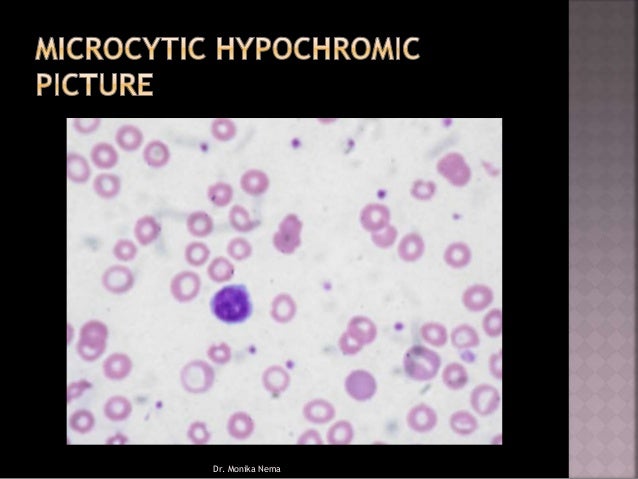 MICROCYTIC HYPOCHROMIC PICTURE

Dr. Monika Nema